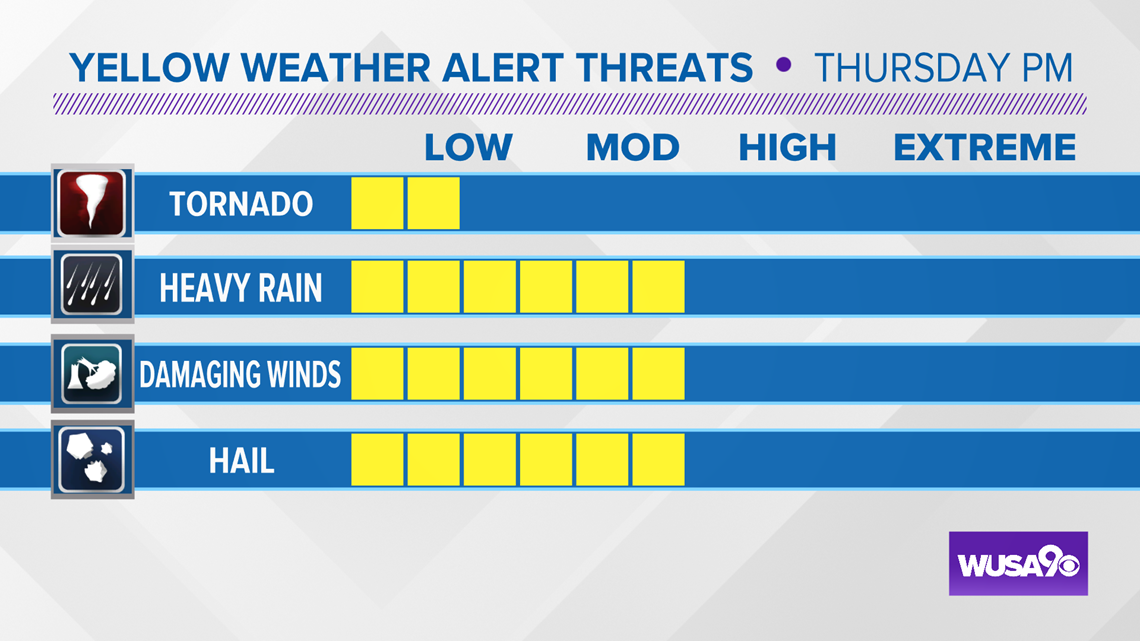 YELLOW WEATHER ALERT THREATS • THURSDAY PM

LOW MOD HIGH EXTREME

TORNADO

HEAVY RAIN

DAMAGING WINDS

HAIL

WUSA9